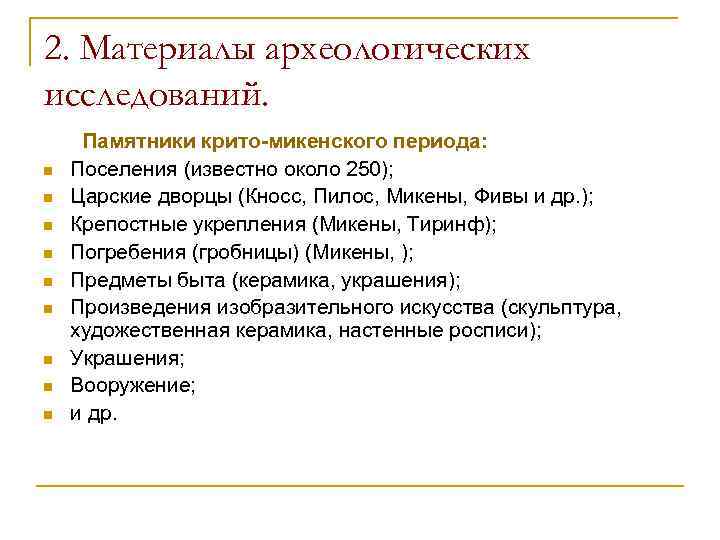 2. Материалы археологических исследований.

Памятники крито-микенского периода:

- Поселения (известно около 250);
- Царские дворцы (Кносс, Пилос, Микены, Фивы и др.);
- Крепостные укрепления (Микены, Тиринф);
- Погребения (гробницы) (Микены, );
- Предметы быта (керамика, украшения);
- Произведения изобразительного искусства (скульптура, художественная керамика, настенные росписи);
- Украшения;
- Вооружение;
- и др.